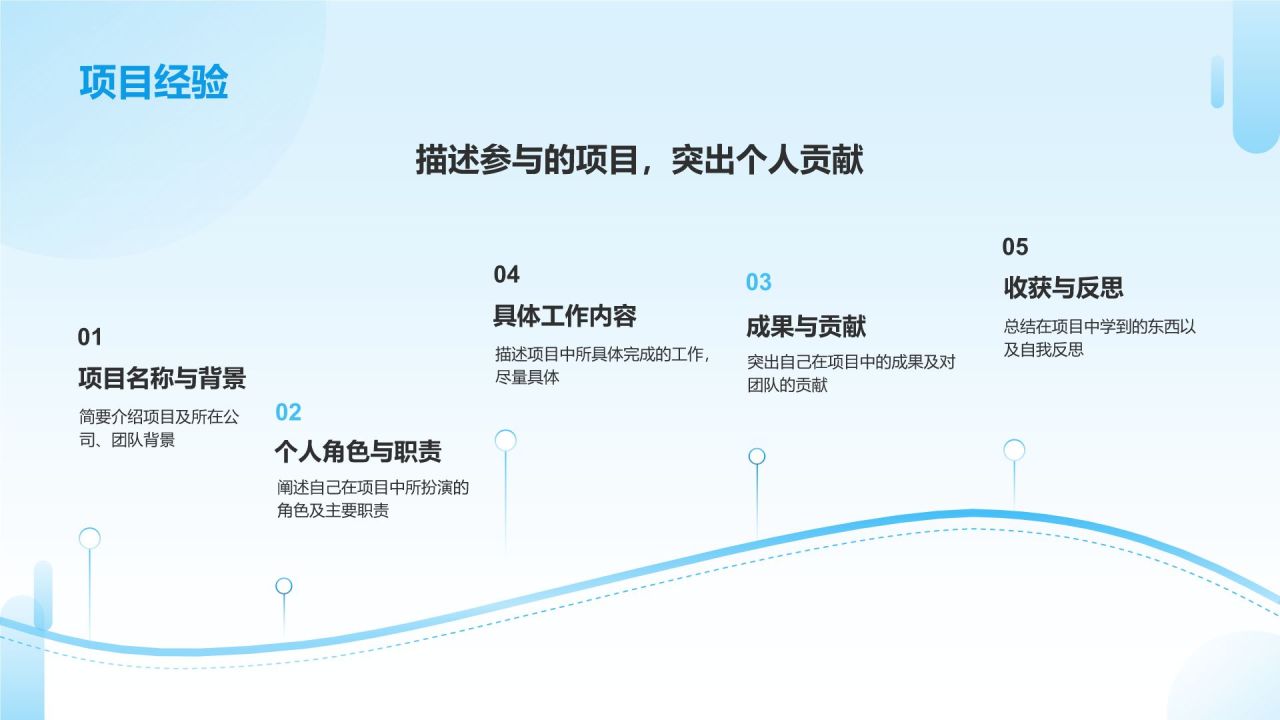 项目经验

描述参与的项目，突出个人贡献

01
项目名称与背景
简要介绍项目及所在公司、团队背景

02
个人角色与职责
阐述自己在项目中所扮演的角色及主要职责

04
具体工作内容
描述项目中所具体完成的工作，尽量具体

03
成果与贡献
突出自己在项目中的成果及对团队的贡献

05
收获与反思
总结在项目中学到的东西以及自我反思